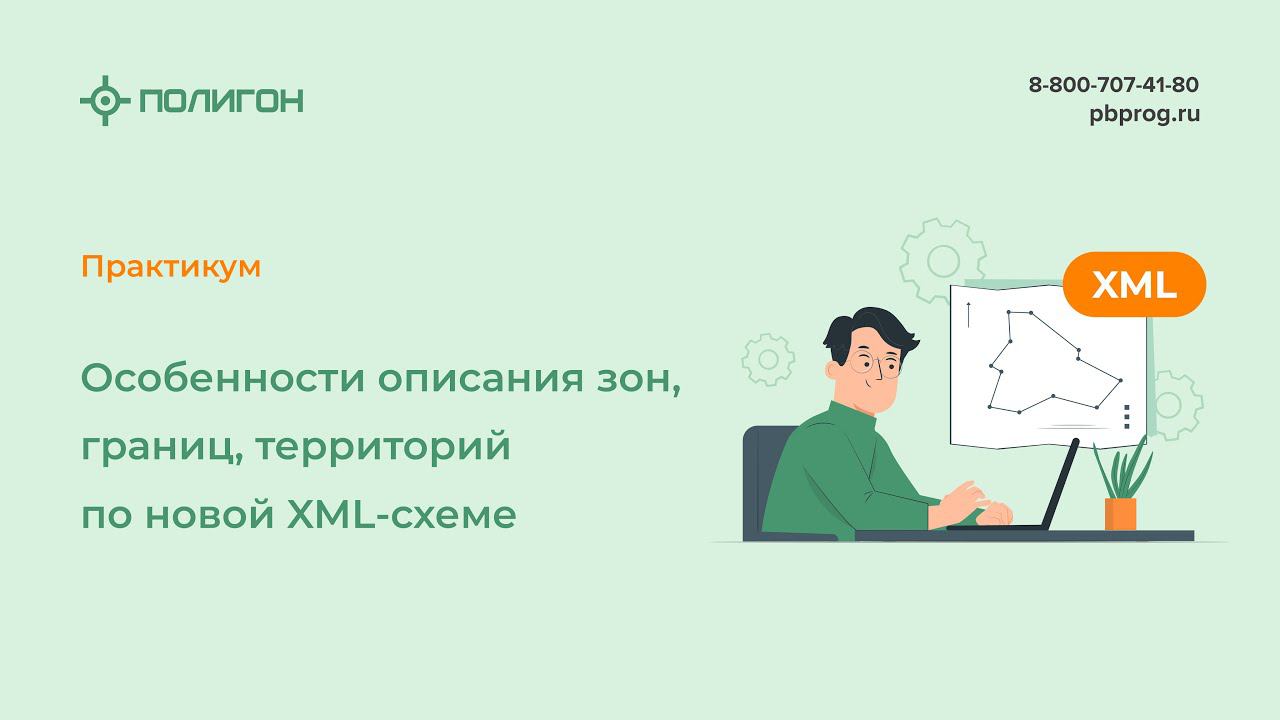 ПОЛИГОН

8-800-707-41-80
pbprog.ru

Практикум

Особенности описания зон, границ, территорий по новой XML-схеме

XML